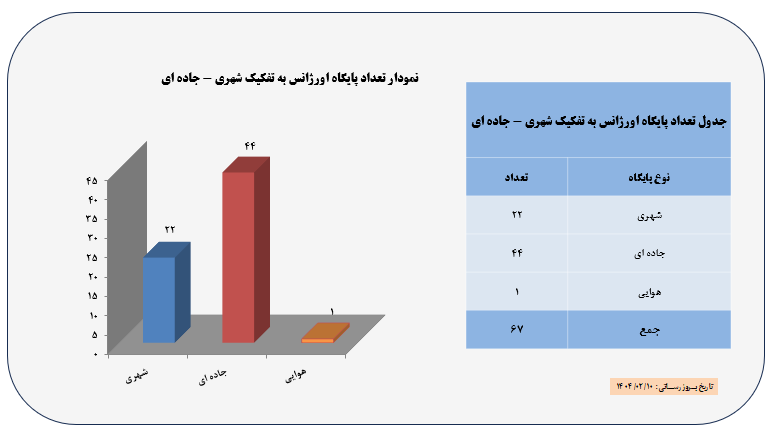 نمودار تعداد پایگاه اورژانس به تفکیک شهری – جاده ای

۴۵
۴۰
۳۵
۳۰
۲۵
۲۰
۱۵
۱۰
۵
۰

۲۲
۴۴
۱

شهری
جاده ای
هوایی

جدول تعداد پایگاه اورژانس به تفکیک شهری – جاده ای

| نوع پایگاه | تعداد |
|---|---|
| شهری | ۲۲ |
| جاده ای | ۴۴ |
| هوایی | ۱ |
| جمع | ۶۷ |

تاریخ بروز رسانی: ۱۴۰۴/۰۲/۱۰